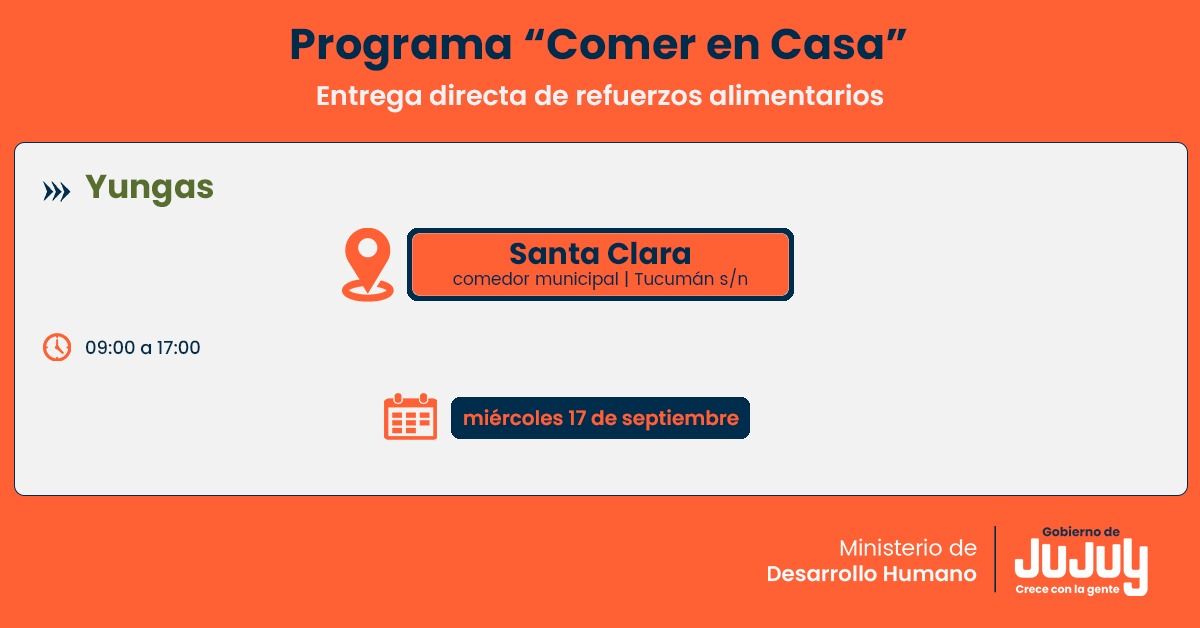 Programa “Comer en Casa”

Entrega directa de refuerzos alimentarios

Yungas

Santa Clara
comedor municipal | Tucumán s/n

09:00 a 17:00

miércoles 17 de septiembre

Ministerio de
Desarrollo Humano

Gobierno de
JUJUY
Crece con la gente